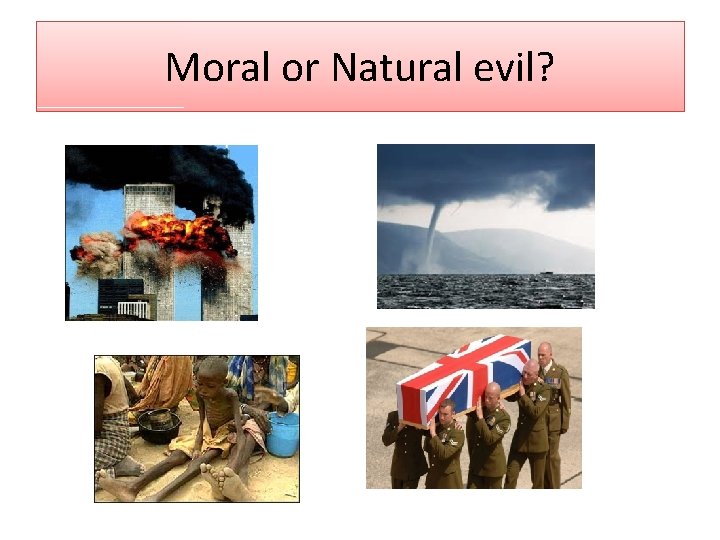 Moral or Natural evil?